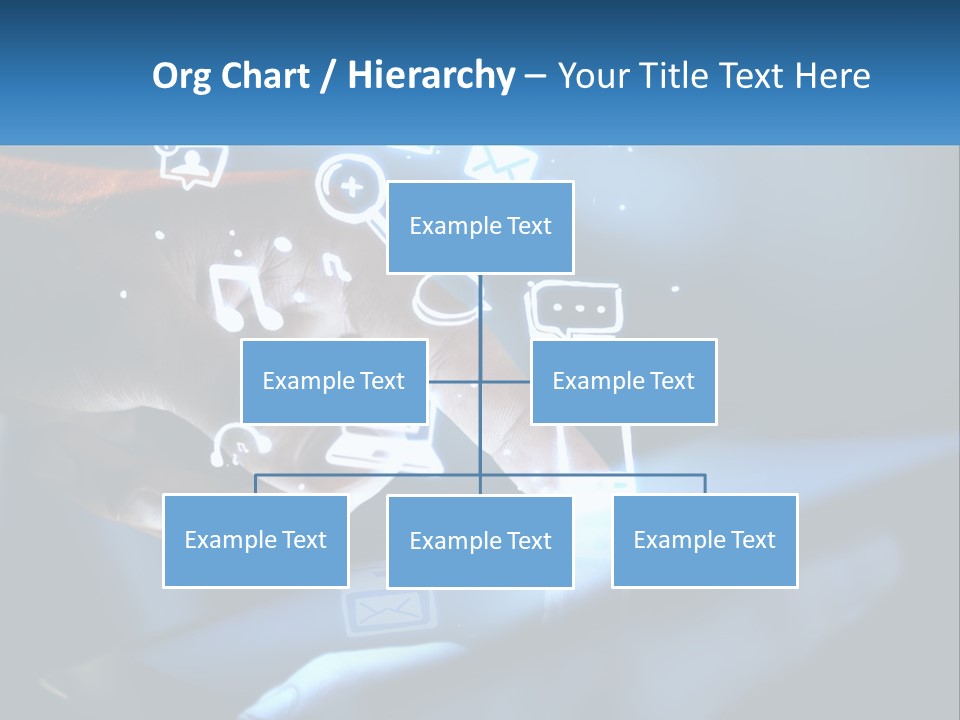 Org Chart / Hierarchy – Your Title Text Here

Example Text

Example Text

Example Text

Example Text

Example Text

Example Text